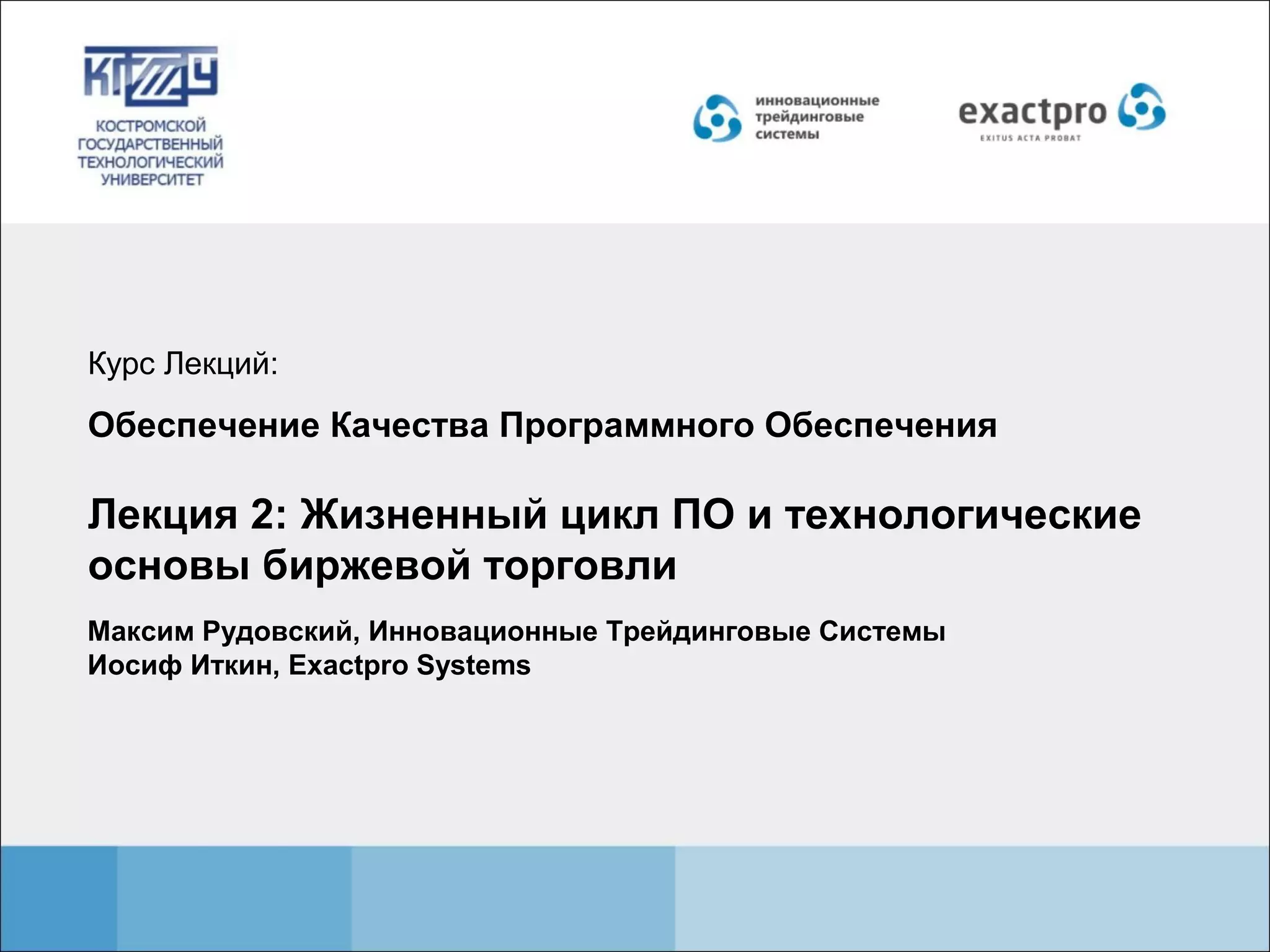 КГТУ
КОСТРОМСКОЙ ГОСУДАРСТВЕННЫЙ ТЕХНОЛОГИЧЕСКИЙ УНИВЕРСИТЕТ

инновационные трейдинговые системы

exactpro
EXITUS ACTA PROBAT

Курс Лекций:

Обеспечение Качества Программного Обеспечения

Лекция 2: Жизненный цикл ПО и технологические основы биржевой торговли

Максим Рудовский, Инновационные Трейдинговые Системы
Иосиф Иткин, Exactpro Systems